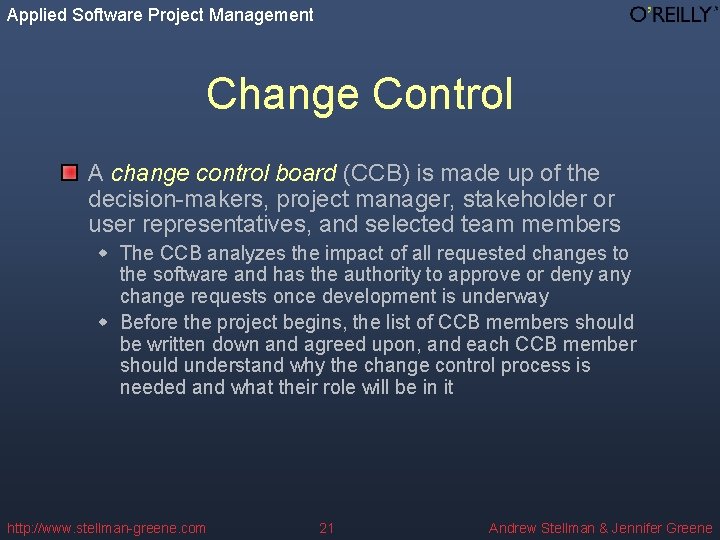 Applied Software Project Management

O'REILLY

Change Control

A change control board (CCB) is made up of the decision-makers, project manager, stakeholder or user representatives, and selected team members

The CCB analyzes the impact of all requested changes to the software and has the authority to approve or deny any change requests once development is underway

Before the project begins, the list of CCB members should be written down and agreed upon, and each CCB member should understand why the change control process is needed and what their role will be in it

http://www.stellman-greene.com

21

Andrew Stellman & Jennifer Greene